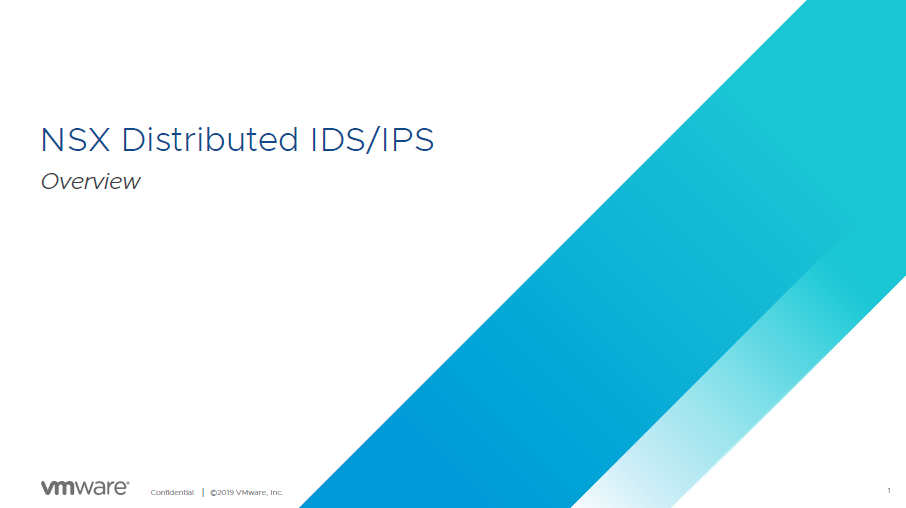 NSX Distributed IDS/IPS

Overview

vmware®

Confidential | ©2019 VMware, Inc.

1